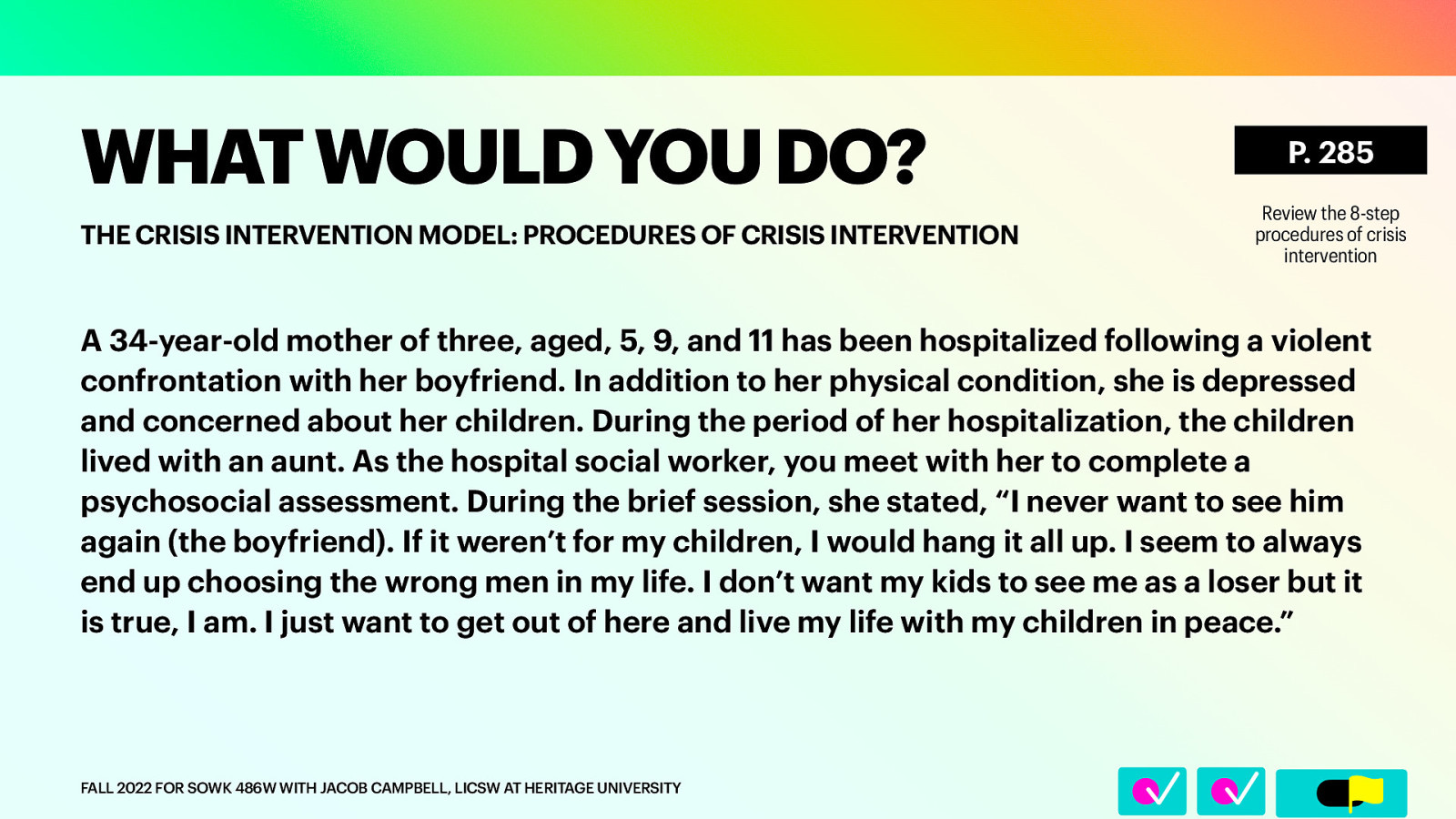 WHAT WOULD YOU DO?

P. 285

Review the 8-step procedures of crisis intervention

THE CRISIS INTERVENTION MODEL: PROCEDURES OF CRISIS INTERVENTION

A 34-year-old mother of three, aged, 5, 9, and 11 has been hospitalized following a violent confrontation with her boyfriend. In addition to her physical condition, she is depressed and concerned about her children. During the period of her hospitalization, the children lived with an aunt. As the hospital social worker, you meet with her to complete a psychosocial assessment. During the brief session, she stated, “I never want to see him again (the boyfriend). If it weren’t for my children, I would hang it all up. I seem to always end up choosing the wrong men in my life. I don’t want my kids to see me as a loser but it is true, I am. I just want to get out of here and live my life with my children in peace.”

FALL 2022 FOR SOWK 486W WITH JACOB CAMPBELL, LICSW AT HERITAGE UNIVERSITY